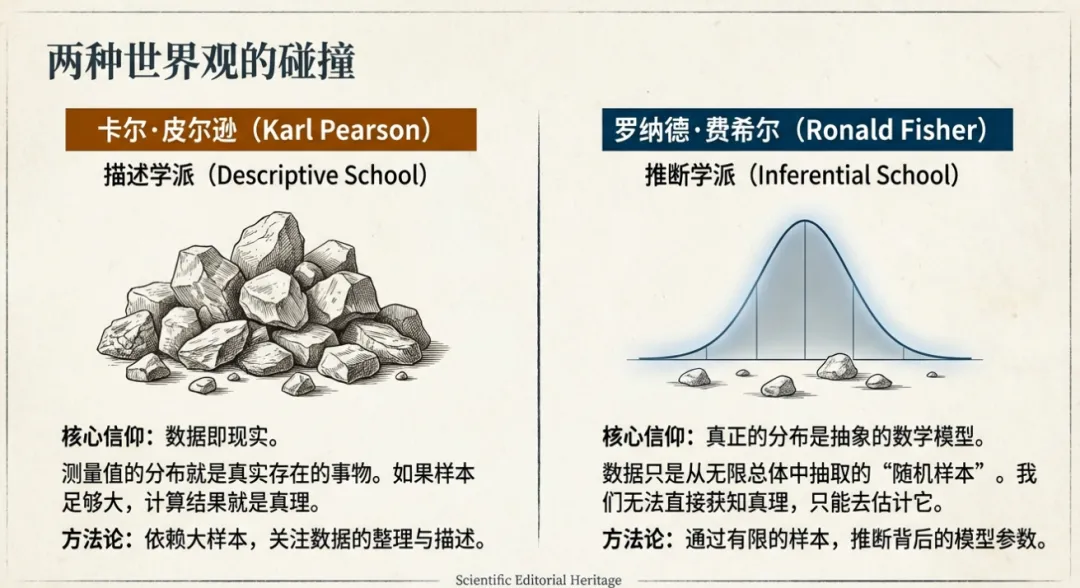 两种世界观的碰撞

卡尔·皮尔逊（Karl Pearson）

描述学派（Descriptive School）

核心信仰：数据即现实。

测量值的分布就是真实存在的事物。如果样本足够大，计算结果就是真理。

方法论：依赖大样本，关注数据的整理与描述。

罗纳德·费希尔（Ronald Fisher）

推断学派（Inferential School）

核心信仰：真正的分布是抽象的数学模型。

数据只是从无限总体中抽取的“随机样本”。我们无法直接获知真理，只能去估计它。

方法论：通过有限的样本，推断背后的模型参数。

Scientific Editorial Heritage